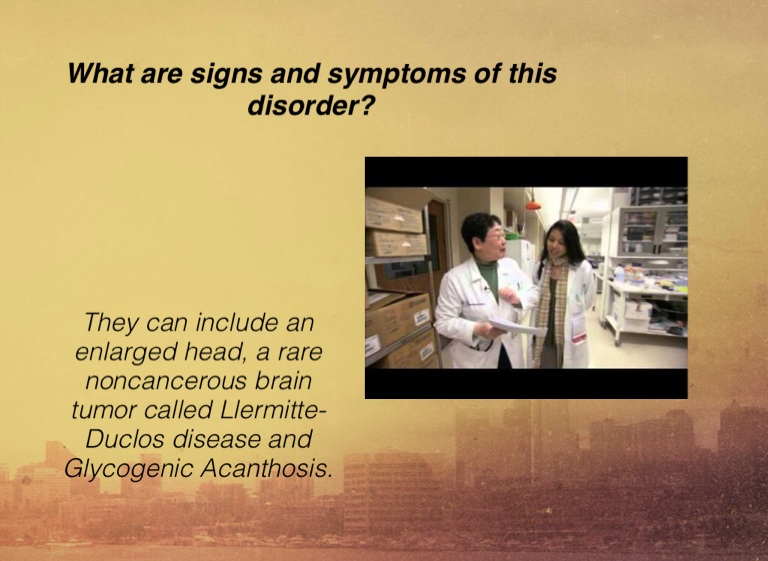 What are signs and symptoms of this disorder?

They can include an enlarged head, a rare noncancerous brain tumor called Llermitte-Duclos disease and Glycogenic Acanthosis.